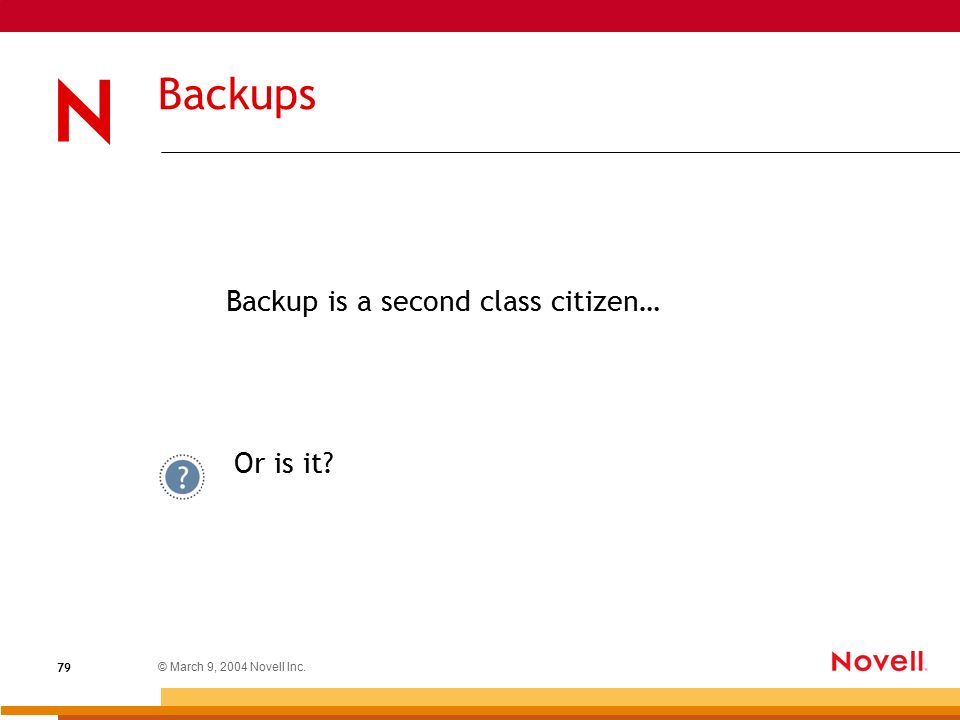 N

Backups

Backup is a second class citizen…

?

Or is it?

79

© March 9, 2004 Novell Inc.

Novell.